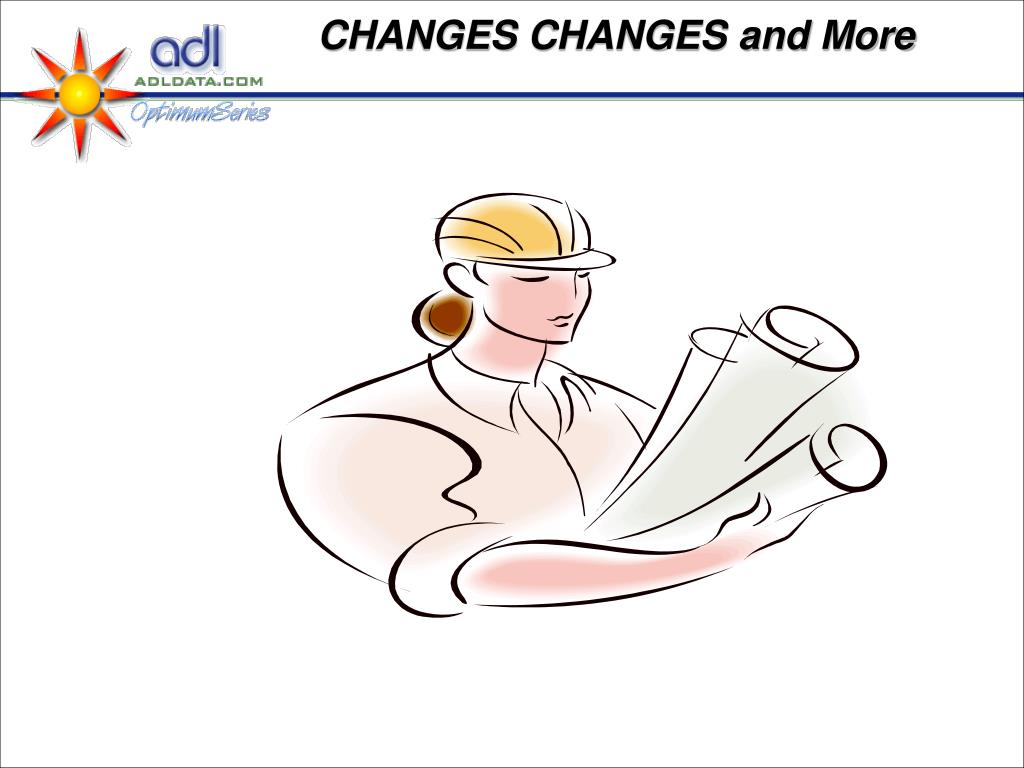 adl
ADLDATA.COM
OptimumSeries

CHANGES CHANGES and More